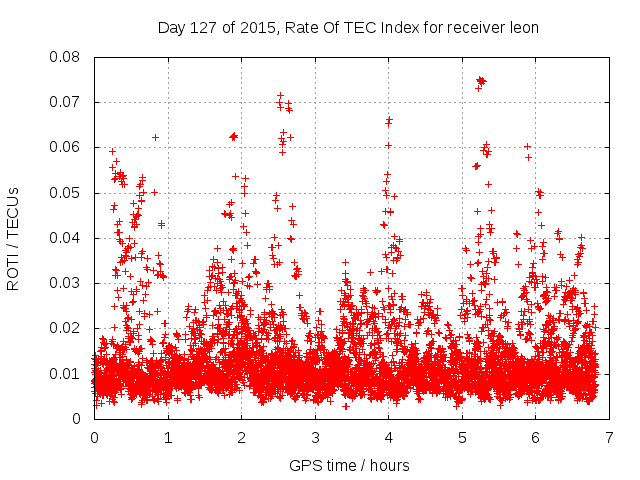 Day 127 of 2015, Rate Of TEC Index for receiver leon

ROTI / TECUs

0.08
0.07
0.06
0.05
0.04
0.03
0.02
0.01
0

0 1 2 3 4 5 6 7

GPS time / hours